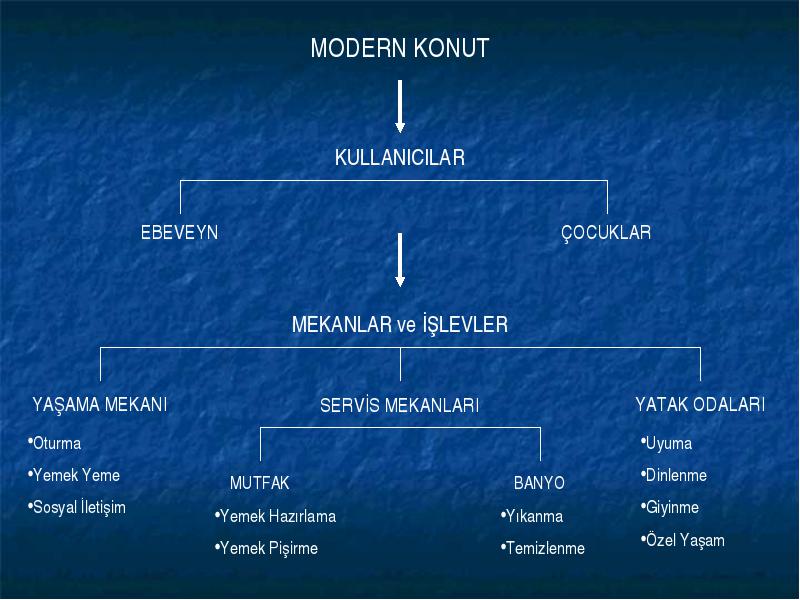 MODERN KONUT

KULLANICILAR

EBEVEYN

ÇOCUKLAR

MEKANLAR ve İŞLEVLER

YAŞAMA MEKANI

•Oturma

•Yemek Yeme

•Sosyal İletişim

SERVİS MEKANLARI

MUTFAK

•Yemek Hazırlama

•Yemek Pişirme

BANYO

•Yıkanma

•Temizlenme

YATAK ODALARI

•Uyuma

•Dinlenme

•Giyinme

•Özel Yaşam